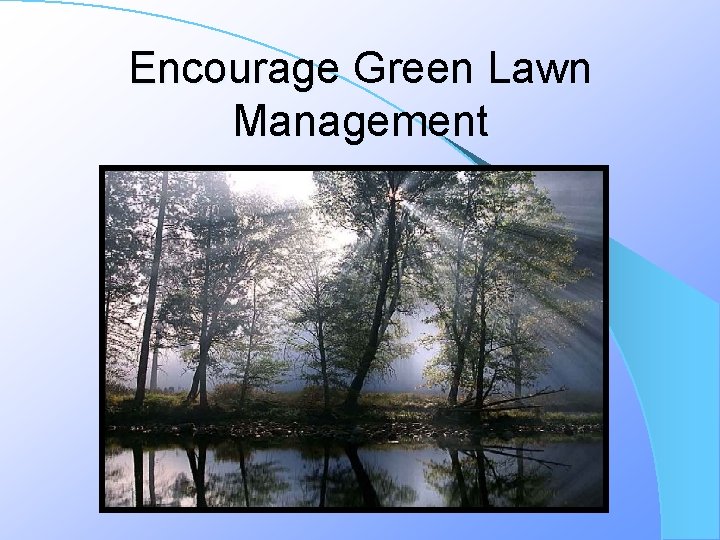 Encourage Green Lawn Management